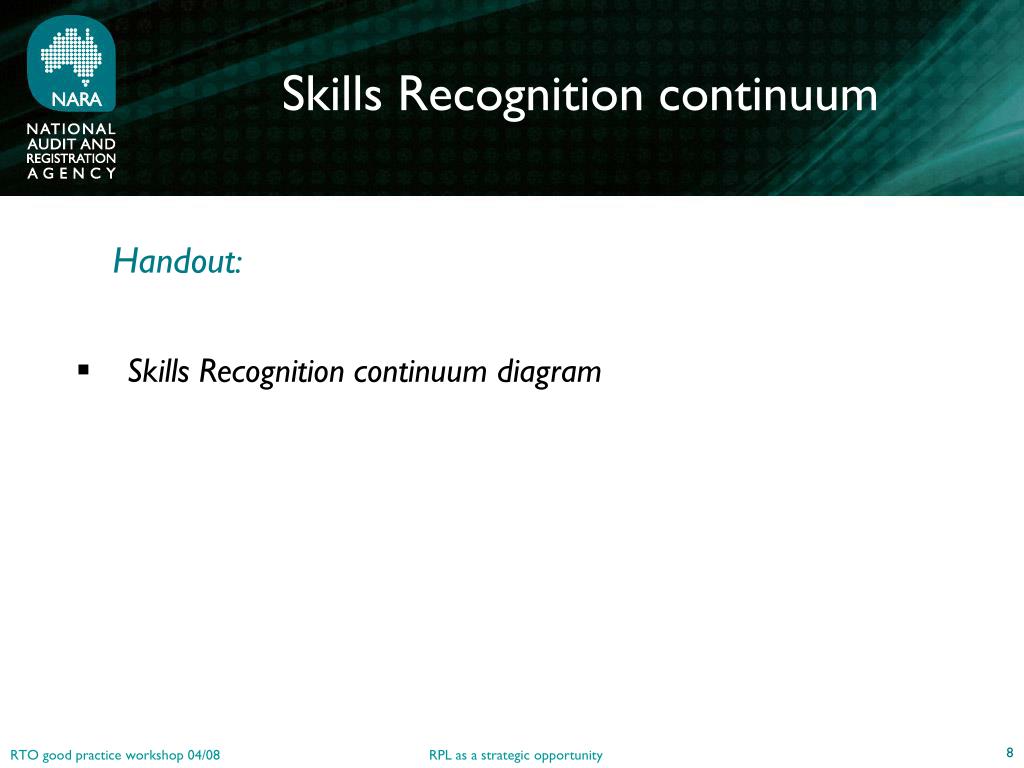 NARA

NATIONAL AUDIT AND REGISTRATION AGENCY

Skills Recognition continuum

Handout:

▪ Skills Recognition continuum diagram

RTO good practice workshop 04/08

RPL as a strategic opportunity

8